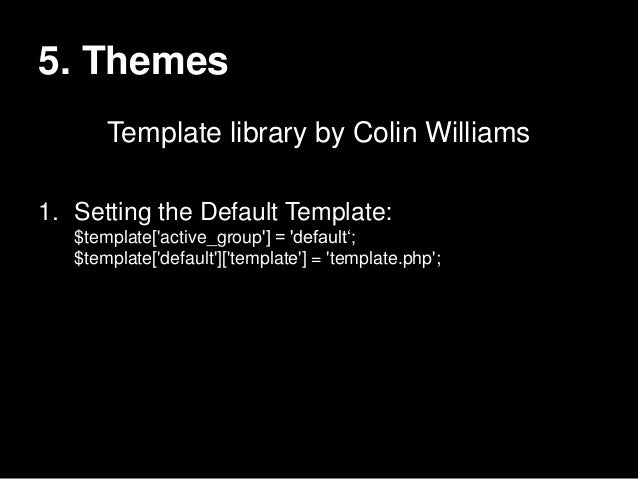 5. Themes

Template library by Colin Williams

1. Setting the Default Template:
$template['active_group'] = 'default‘;
$template['default']['template'] = 'template.php';